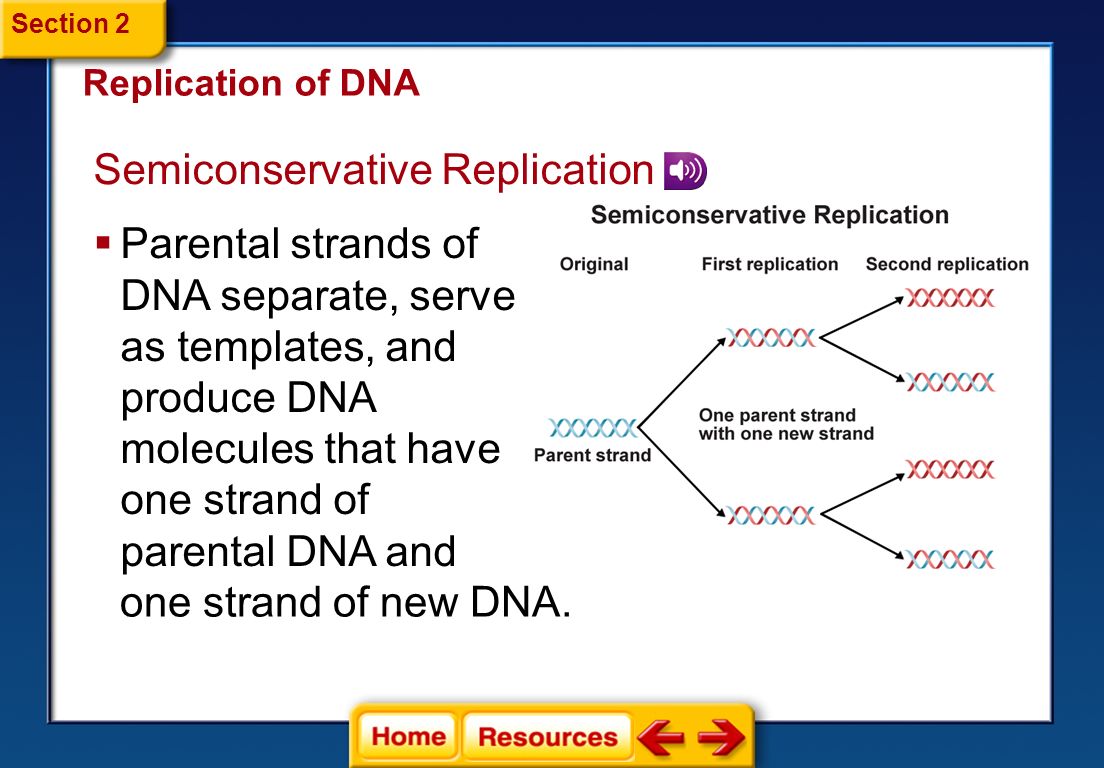 Section 2

Replication of DNA

Semiconservative Replication

▪ Parental strands of DNA separate, serve as templates, and produce DNA molecules that have one strand of parental DNA and one strand of new DNA.

Semiconservative Replication

Original

First replication

Second replication

Parent strand

One parent strand with one new strand

Home

Resources